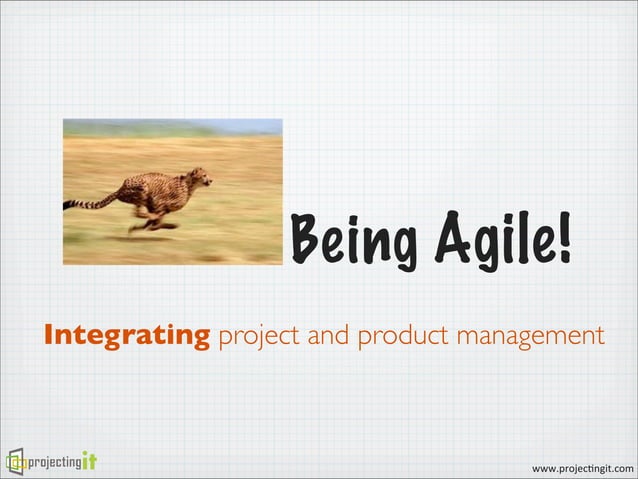 Being Agile!

Integrating project and product management

projectingit

www.projectingit.com